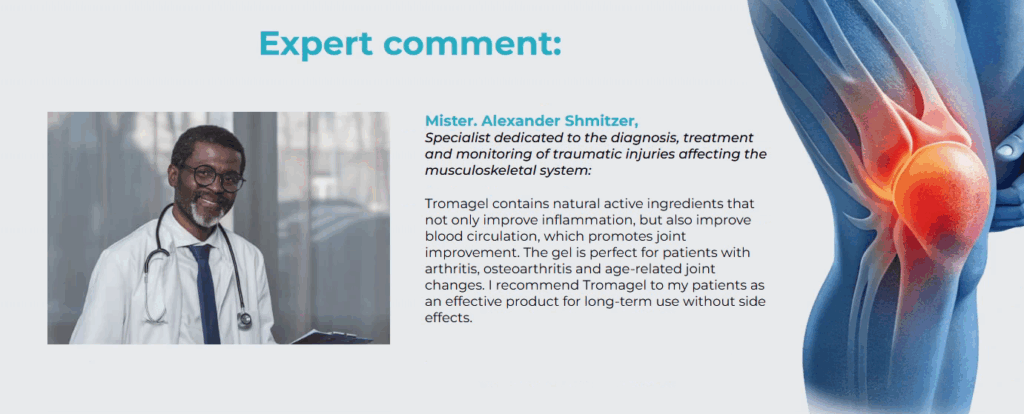 Expert comment:

Mister. Alexander Shmitzer,
Specialist dedicated to the diagnosis, treatment and monitoring of traumatic injuries affecting the musculoskeletal system:

Tromagel contains natural active ingredients that not only improve inflammation, but also improve blood circulation, which promotes joint improvement. The gel is perfect for patients with arthritis, osteoarthritis and age-related joint changes. I recommend Tromagel to my patients as an effective product for long-term use without side effects.